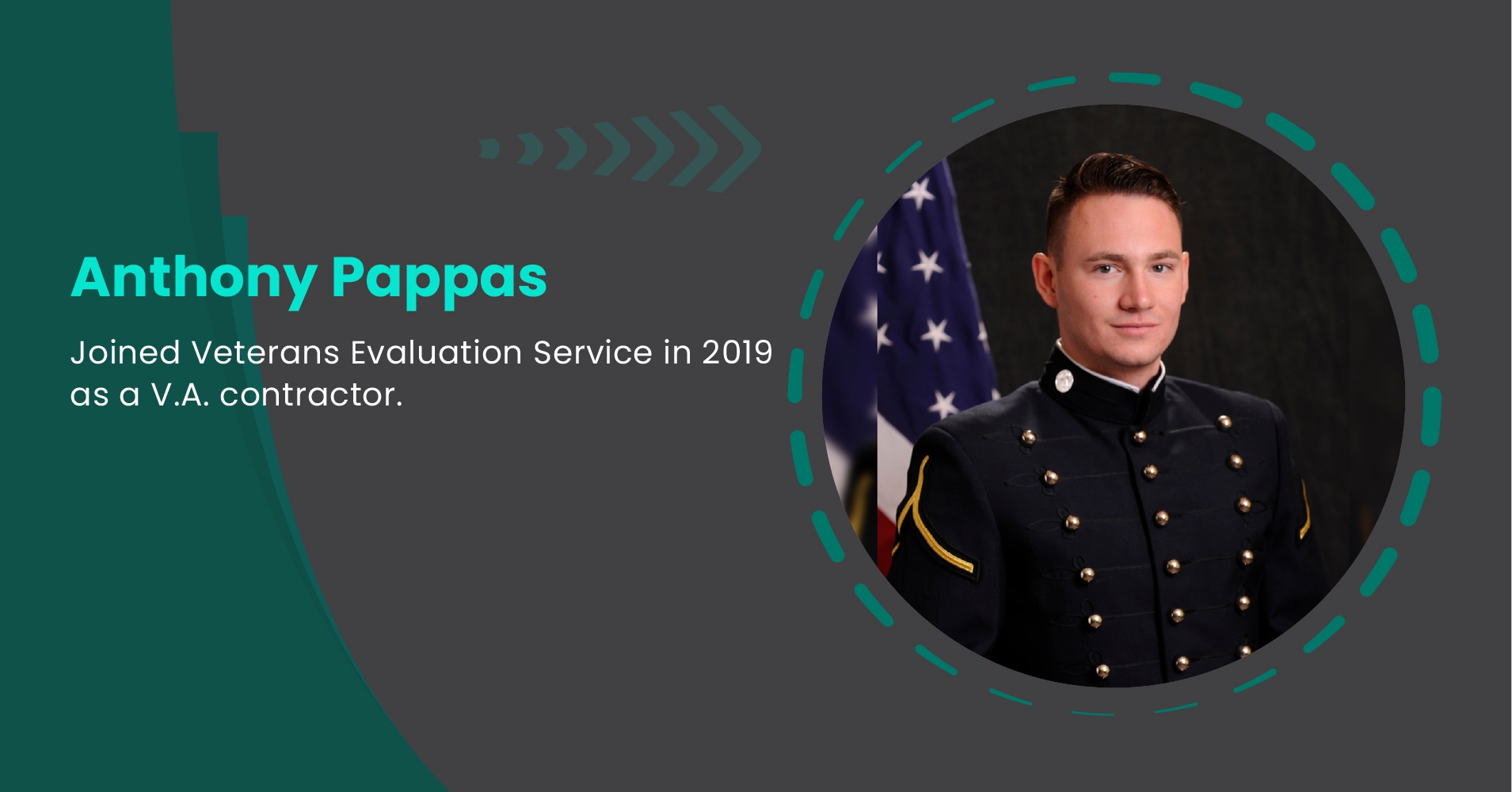 Anthony Pappas

Joined Veterans Evaluation Service in 2019 as a V.A. contractor.